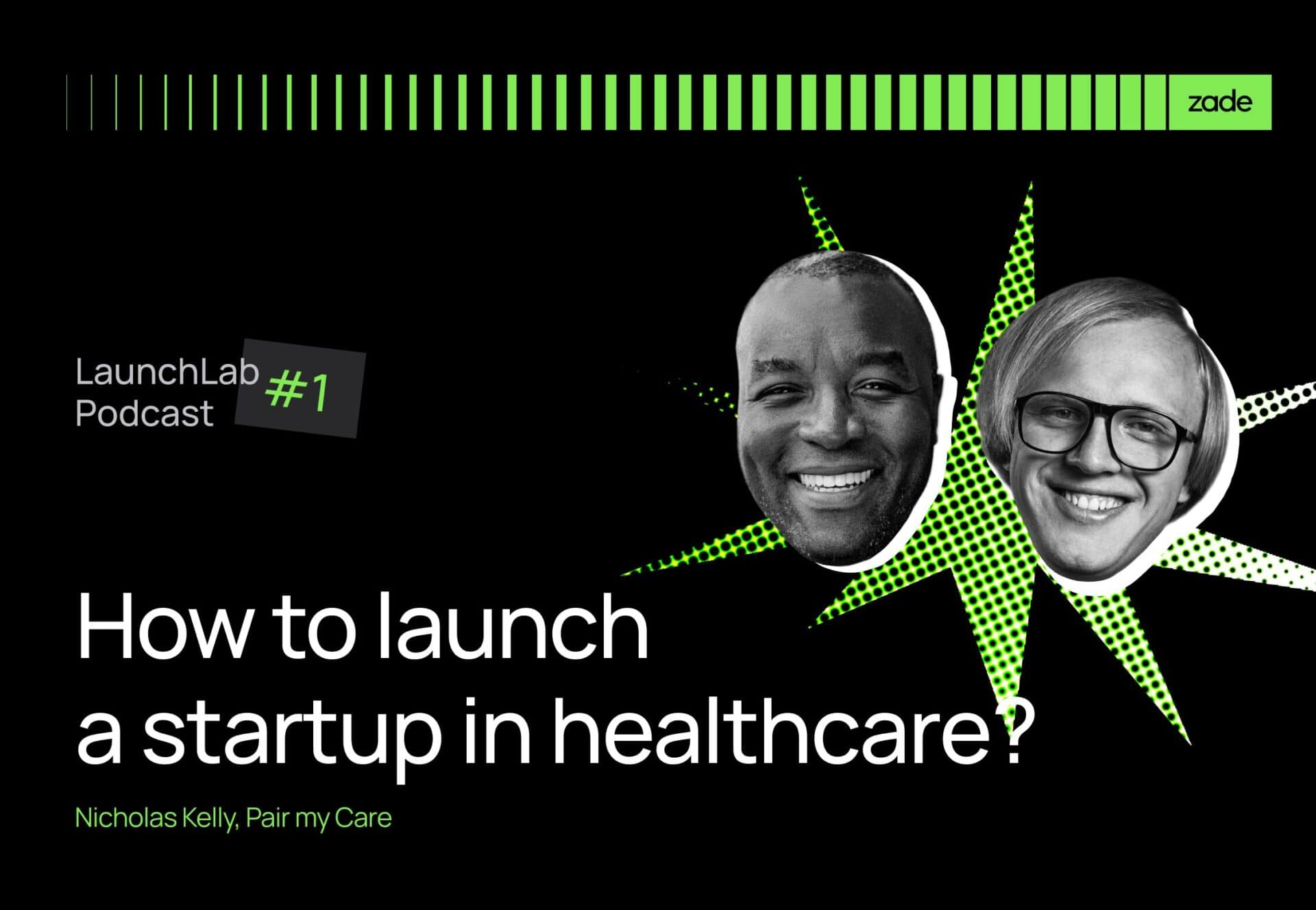 zade

LaunchLab Podcast #1

How to launch a startup in healthcare?

Nicholas Kelly, Pair my Care